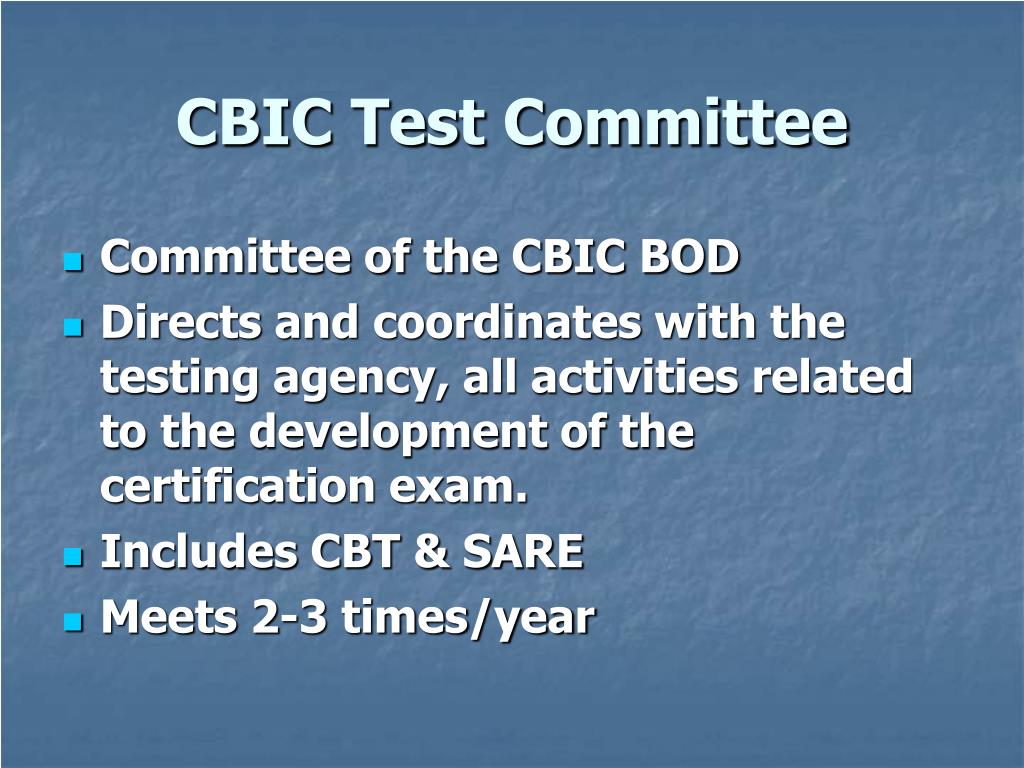 CBIC Test Committee

- Committee of the CBIC BOD
- Directs and coordinates with the testing agency, all activities related to the development of the certification exam.
- Includes CBT & SARE
- Meets 2-3 times/year